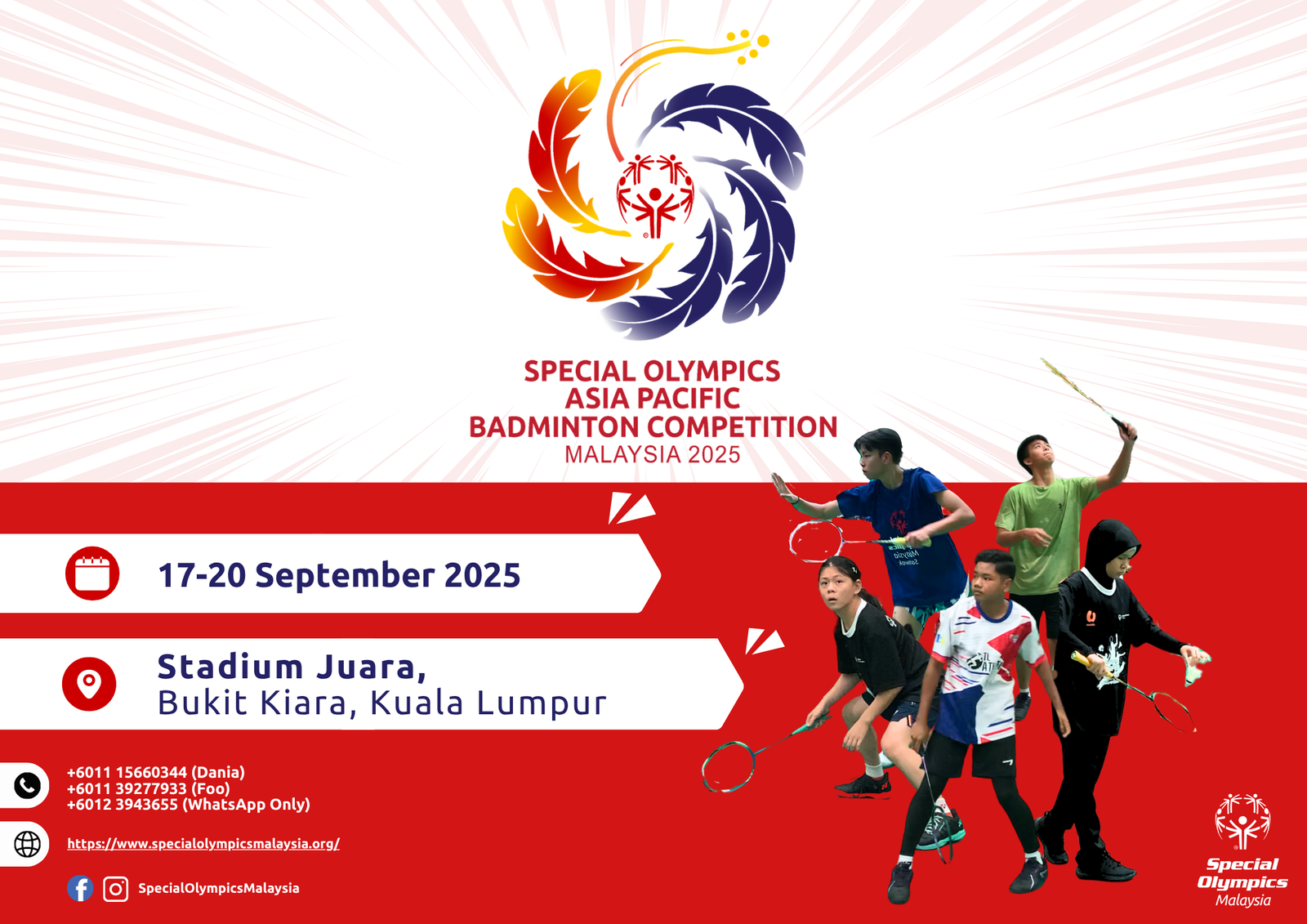 SPECIAL OLYMPICS
ASIA PACIFIC
BADMINTON COMPETITION
MALAYSIA 2025

17-20 September 2025

Stadium Juara,
Bukit Kiara, Kuala Lumpur

+6011 15660344 (Dania)
+6011 39277933 (Foo)
+6012 3943655 (WhatsApp Only)

https://www.specialolympicsmalaysia.org/

SpecialOlympicsMalaysia

Special Olympics Malaysia